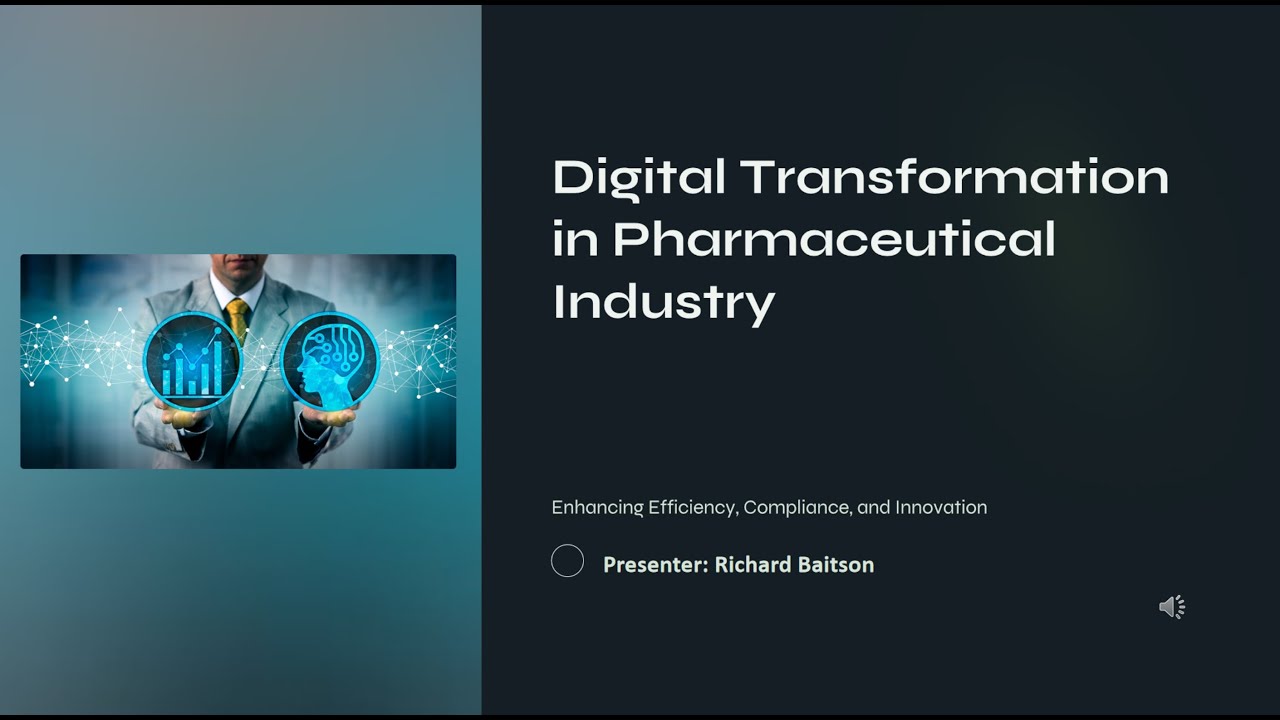 Digital Transformation in Pharmaceutical Industry

Enhancing Efficiency, Compliance, and Innovation

Presenter: Richard Baitson